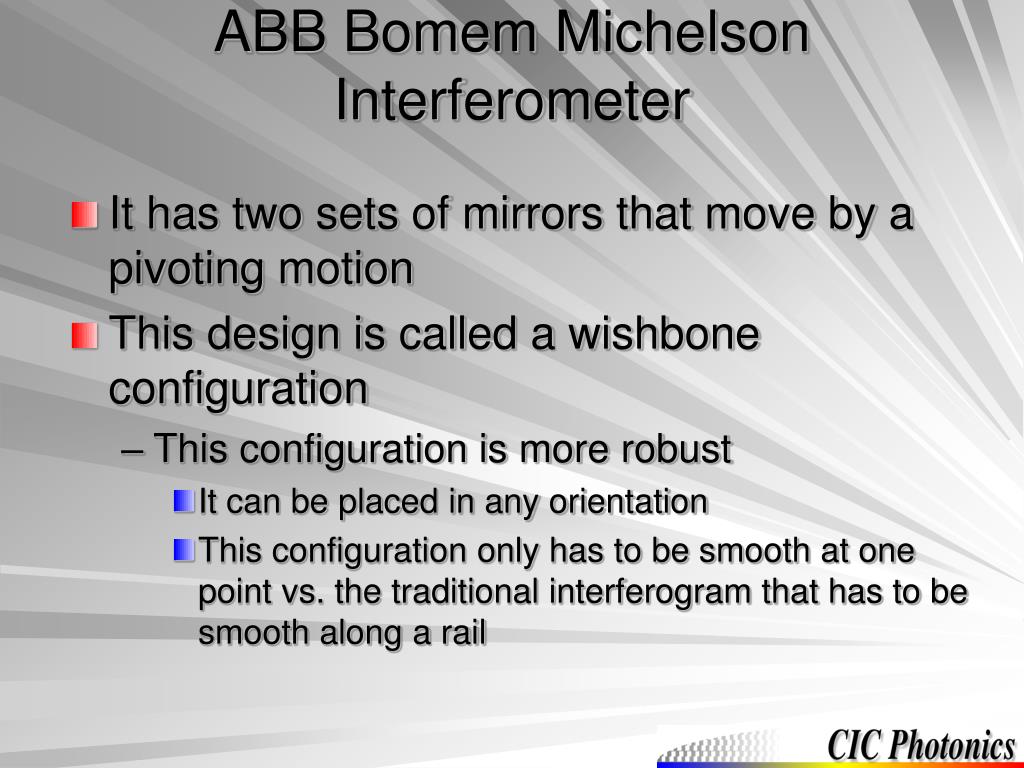 ABB Bomem Michelson Interferometer

It has two sets of mirrors that move by a pivoting motion

This design is called a wishbone configuration

– This configuration is more robust

It can be placed in any orientation

This configuration only has to be smooth at one point vs. the traditional interferogram that has to be smooth along a rail

CIC Photonics